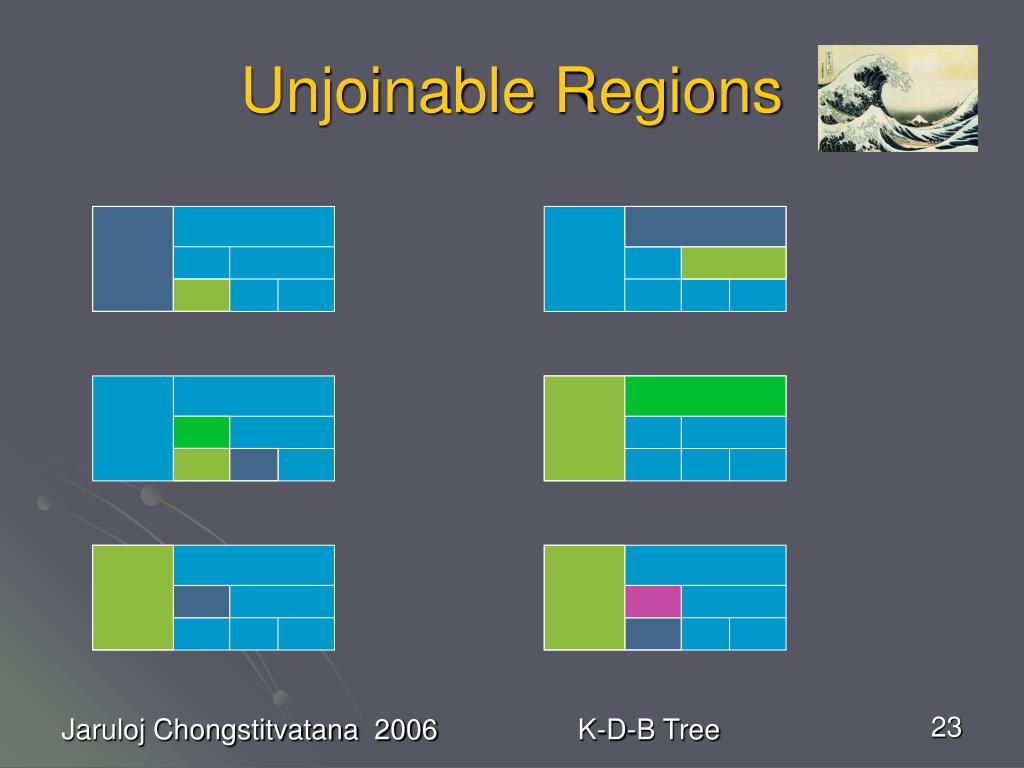 Unjoinable Regions

Jaruloj Chongstitvatana 2006

K-D-B Tree

23